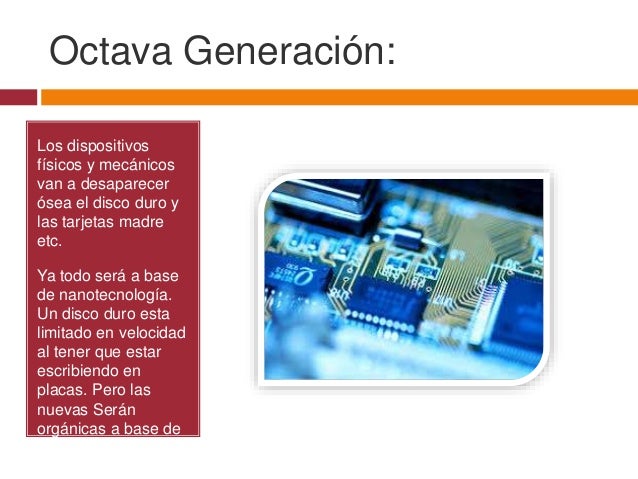 Octava Generación:

Los dispositivos físicos y mecánicos van a desaparecer ósea el disco duro y las tarjetas madre etc.

Ya todo será a base de nanotecnología. Un disco duro esta limitado en velocidad al tener que estar escribiendo en placas. Pero las nuevas Serán orgánicas a base de